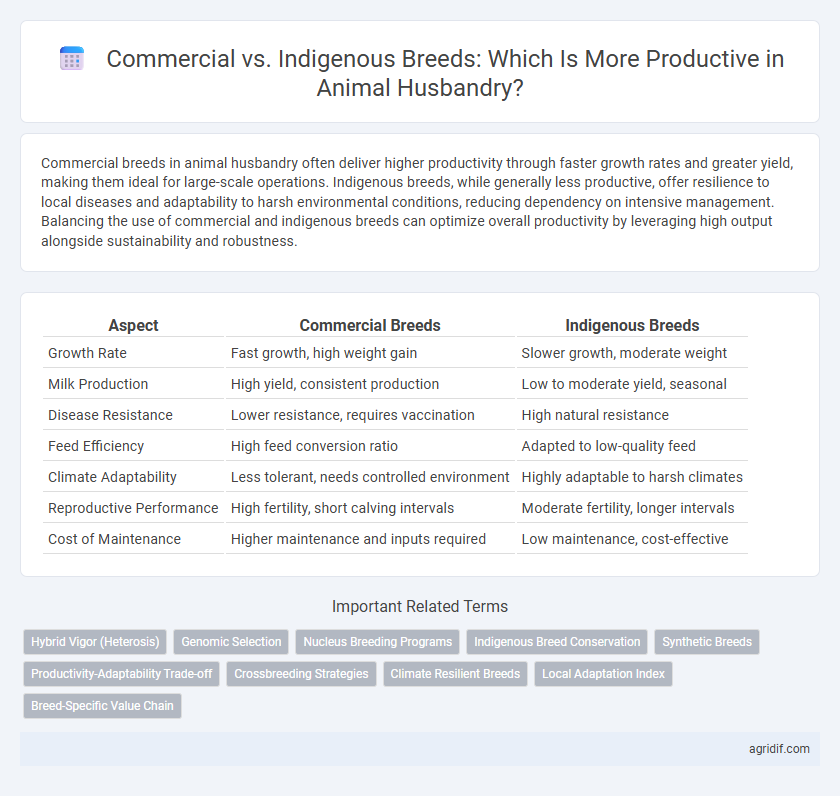 Commercial vs. Indigenous Breeds: Which Is More Productive in Animal Husbandry?

Commercial breeds in animal husbandry often deliver higher productivity through faster growth rates and greater yield, making them ideal for large-scale operations. Indigenous breeds, while generally less productive, offer resilience to local diseases and adaptability to harsh environmental conditions, reducing dependency on intensive management. Balancing the use of commercial and indigenous breeds can optimize overall productivity by leveraging high output alongside sustainability and robustness.

| Aspect | Commercial Breeds | Indigenous Breeds |
|---|---|---|
| Growth Rate | Fast growth, high weight gain | Slower growth, moderate weight |
| Milk Production | High yield, consistent production | Low to moderate yield, seasonal |
| Disease Resistance | Lower resistance, requires vaccination | High natural resistance |
| Feed Efficiency | High feed conversion ratio | Adapted to low-quality feed |
| Climate Adaptability | Less tolerant, needs controlled environment | Highly adaptable to harsh climates |
| Reproductive Performance | High fertility, short calving intervals | Moderate fertility, longer intervals |
| Cost of Maintenance | Higher maintenance and inputs required | Low maintenance, cost-effective |

Important Related Terms

Hybrid Vigor (Heterosis)
Genomic Selection
Nucleus Breeding Programs
Indigenous Breed Conservation
Synthetic Breeds
Productivity-Adaptability Trade-off
Crossbreeding Strategies
Climate Resilient Breeds
Local Adaptation Index
Breed-Specific Value Chain

agridif.com